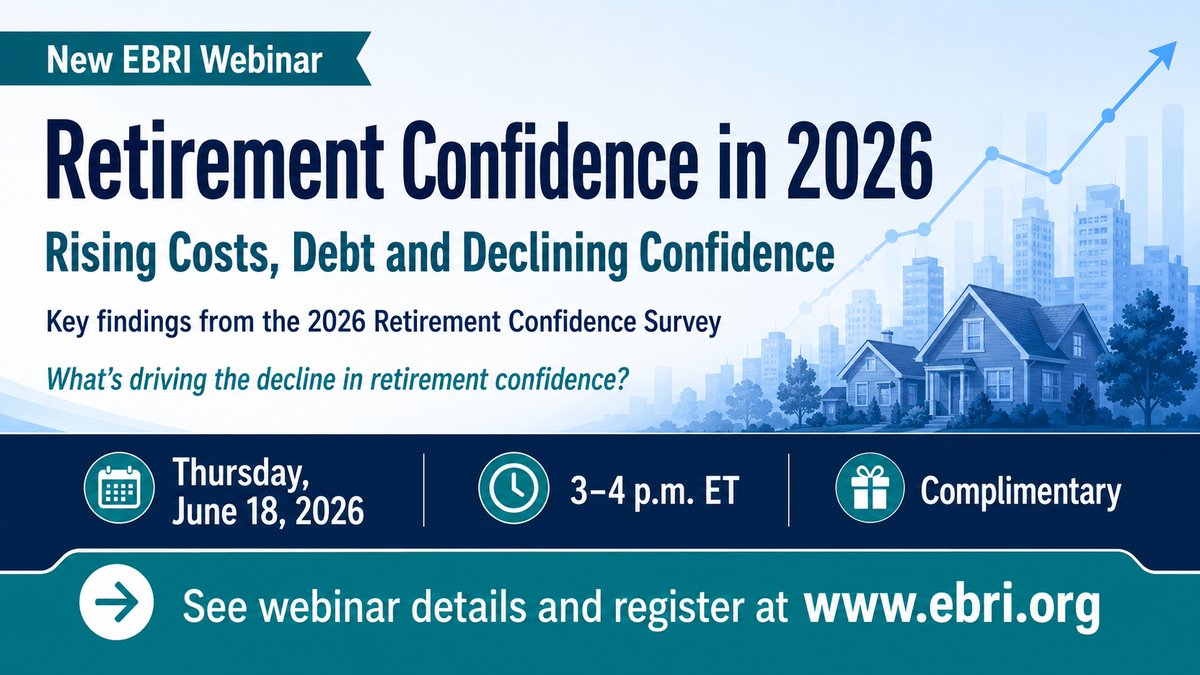 New EBRI Webinar

Retirement Confidence in 2026

Rising Costs, Debt and Declining Confidence

Key findings from the 2026 Retirement Confidence Survey

What's driving the decline in retirement confidence?

Thursday, June 18, 2026

3–4 p.m. ET

Complimentary

See webinar details and register at www.ebri.org